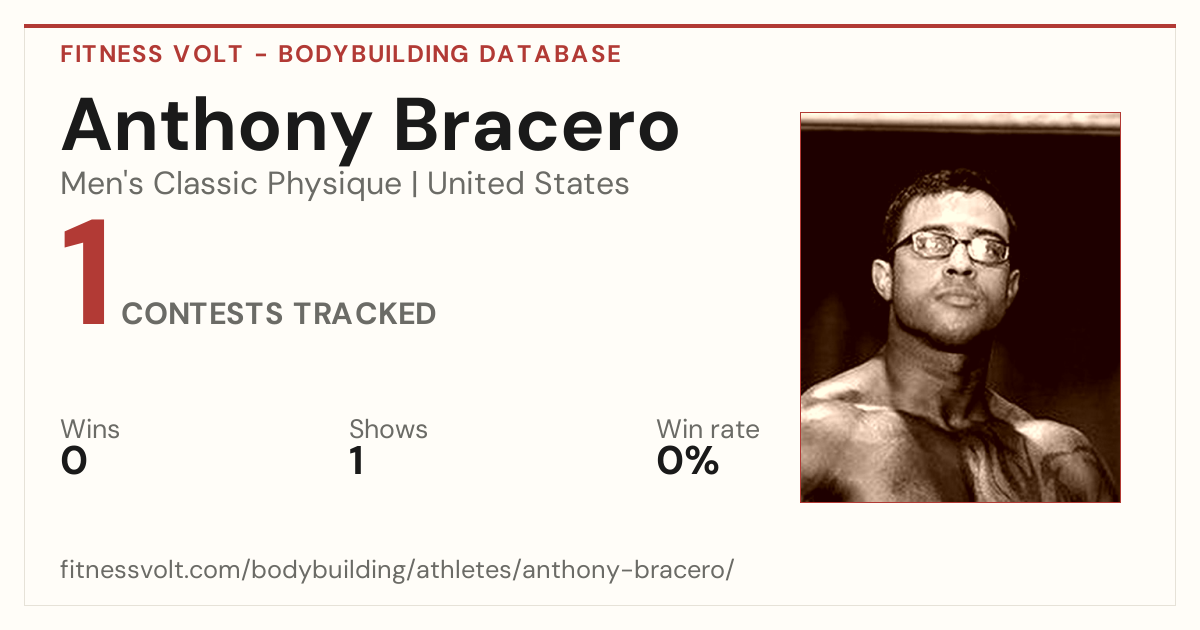 FITNESS VOLT - BODYBUILDING DATABASE

Anthony Bracero

Men's Classic Physique | United States

1 CONTESTS TRACKED

Wins
0

Shows
1

Win rate
0%

fitnessvolt.com/bodybuilding/athletes/anthony-bracero/